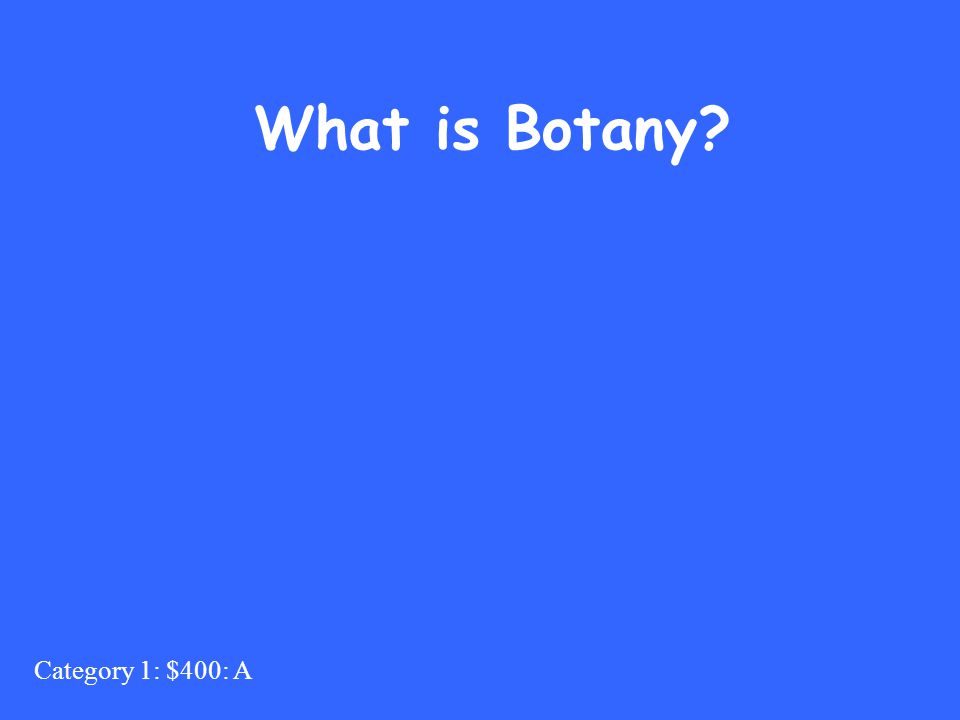 What is Botany?

Category 1: \$400: A